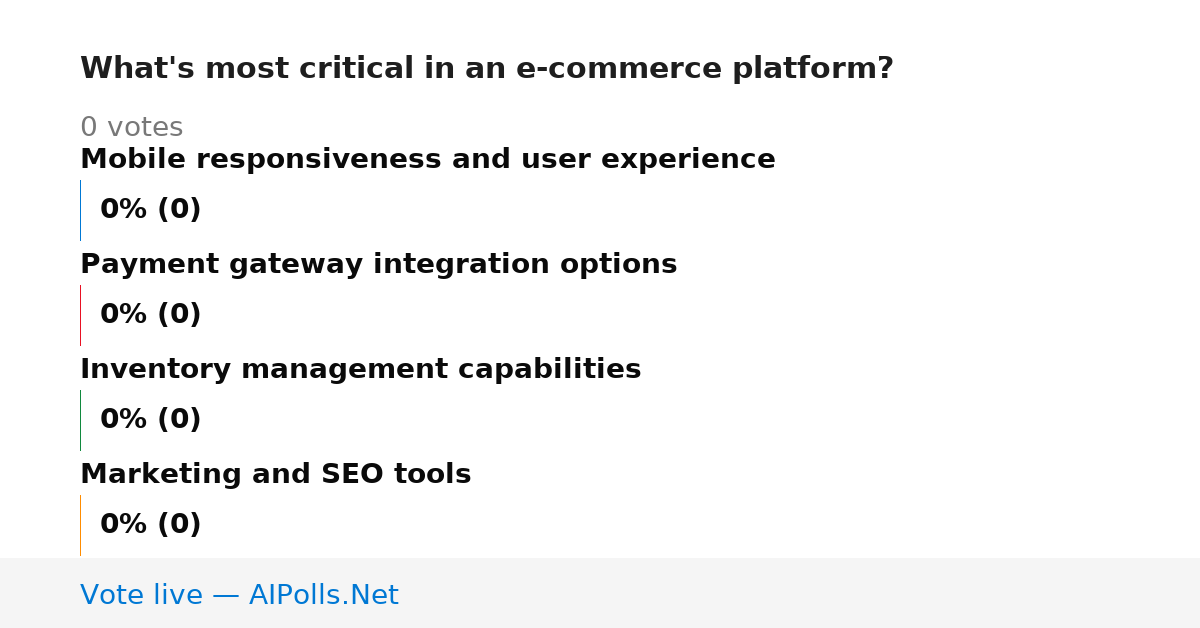 What's most critical in an e-commerce platform?

0 votes

Mobile responsiveness and user experience

0% (0)

Payment gateway integration options

0% (0)

Inventory management capabilities

0% (0)

Marketing and SEO tools

0% (0)

Vote live — AIPolls.Net